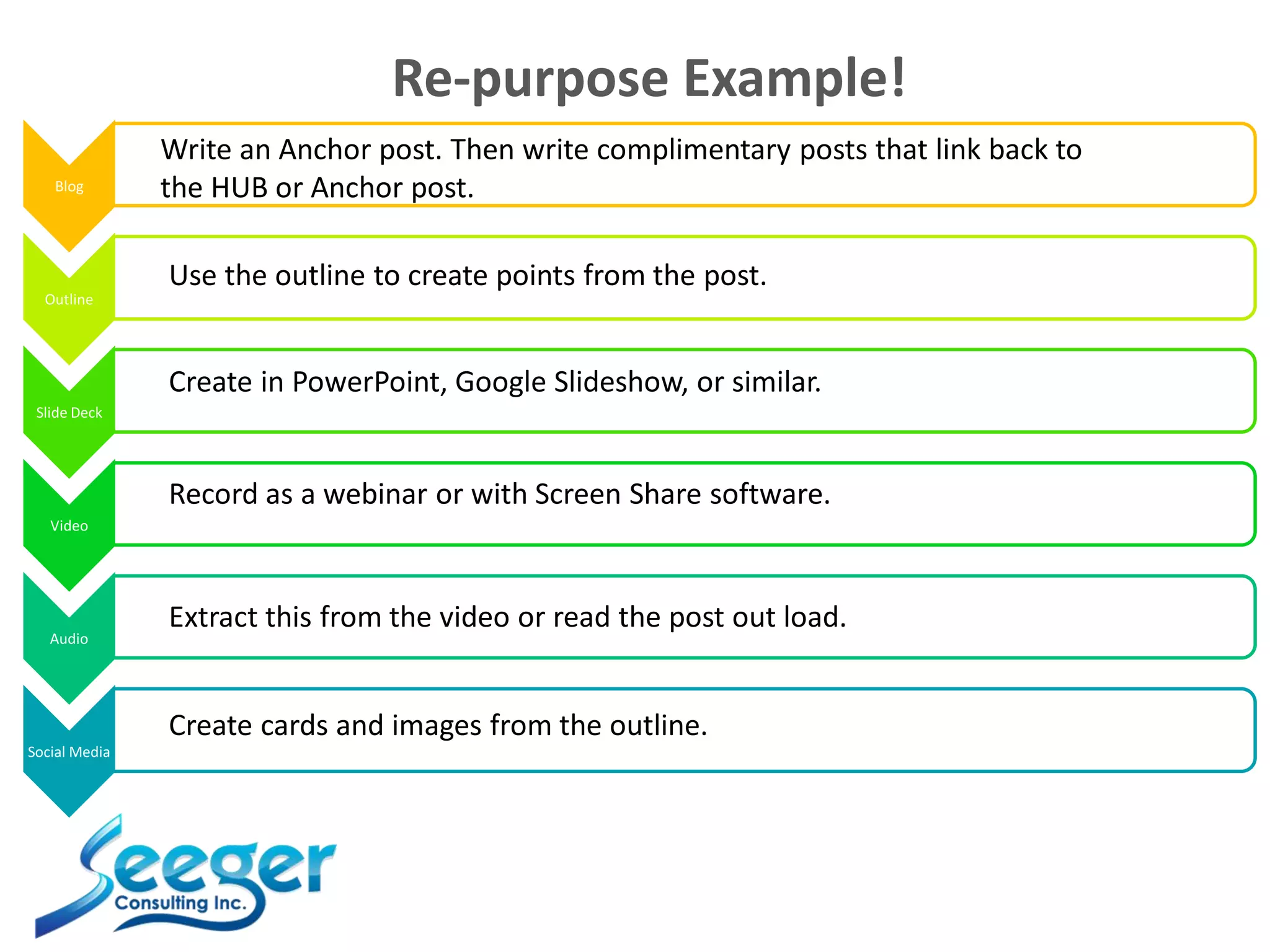 Re-purpose Example!

Blog

Write an Anchor post. Then write complimentary posts that link back to the HUB or Anchor post.

Outline

Use the outline to create points from the post.

Slide Deck

Create in PowerPoint, Google Slideshow, or similar.

Video

Record as a webinar or with Screen Share software.

Audio

Extract this from the video or read the post out load.

Social Media

Create cards and images from the outline.

Seeger Consulting Inc.